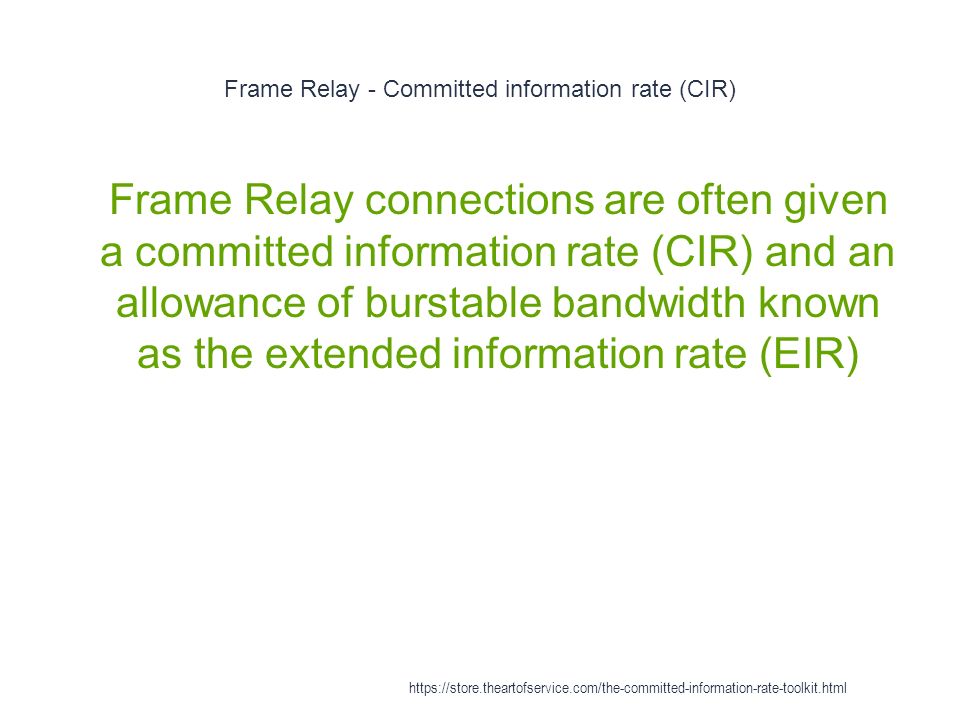 Frame Relay - Committed information rate (CIR)

Frame Relay connections are often given a committed information rate (CIR) and an allowance of burstable bandwidth known as the extended information rate (EIR)

https://store.theartofservice.com/the-committed-information-rate-toolkit.html